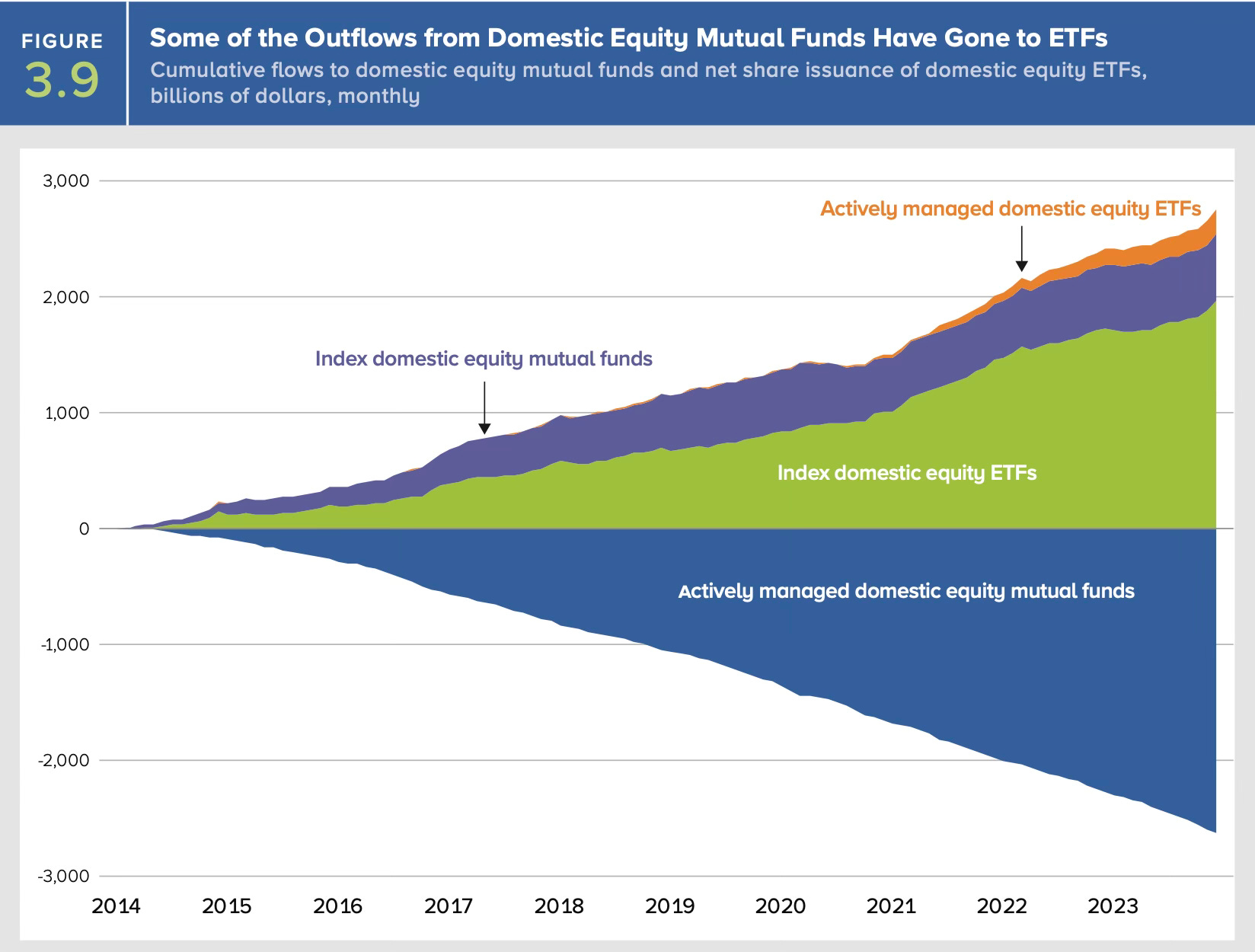 FIGURE 3.9

Some of the Outflows from Domestic Equity Mutual Funds Have Gone to ETFs

Cumulative flows to domestic equity mutual funds and net share issuance of domestic equity ETFs, billions of dollars, monthly

3,000
2,000
1,000
0
-1,000
-2,000
-3,000

Actively managed domestic equity ETFs

Index domestic equity mutual funds

Index domestic equity ETFs

Actively managed domestic equity mutual funds

2014 2015 2016 2017 2018 2019 2020 2021 2022 2023